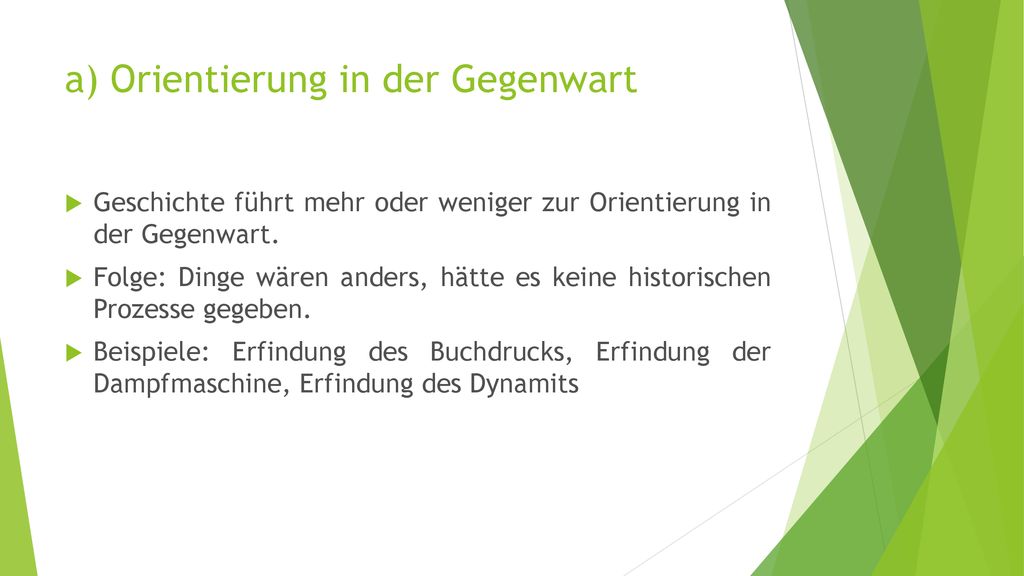 a) Orientierung in der Gegenwart

Geschichte führt mehr oder weniger zur Orientierung in der Gegenwart.

Folge: Dinge wären anders, hätte es keine historischen Prozesse gegeben.

Beispiele: Erfindung des Buchdrucks, Erfindung der Dampfmaschine, Erfindung des Dynamits